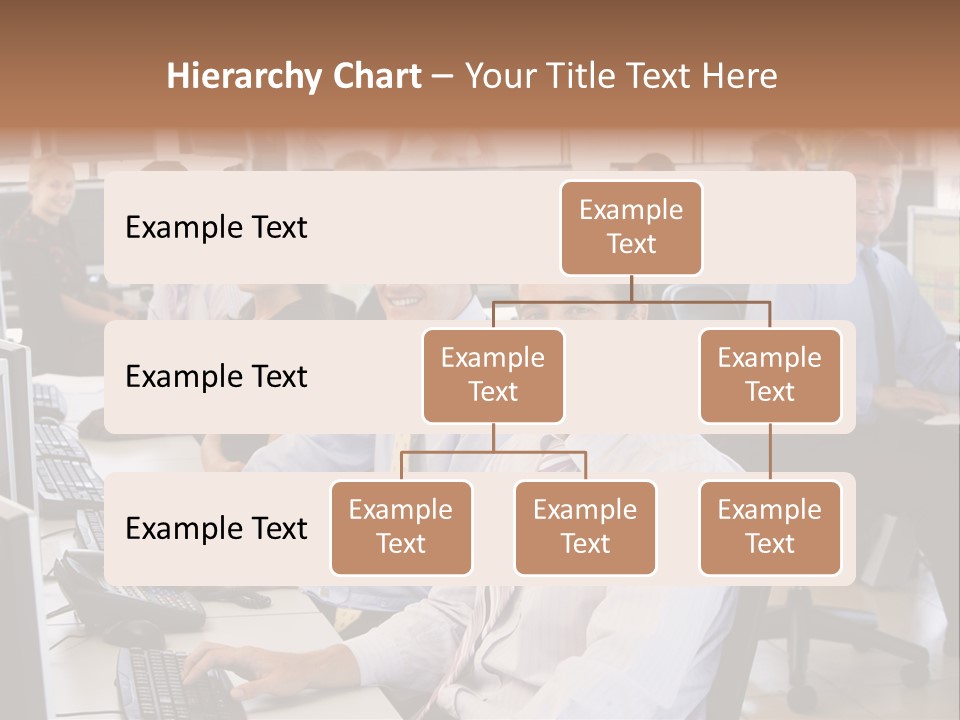 Hierarchy Chart – Your Title Text Here

Example Text

Example Text

Example Text

Example Text

Example Text

Example Text

Example Text

Example Text

Example Text